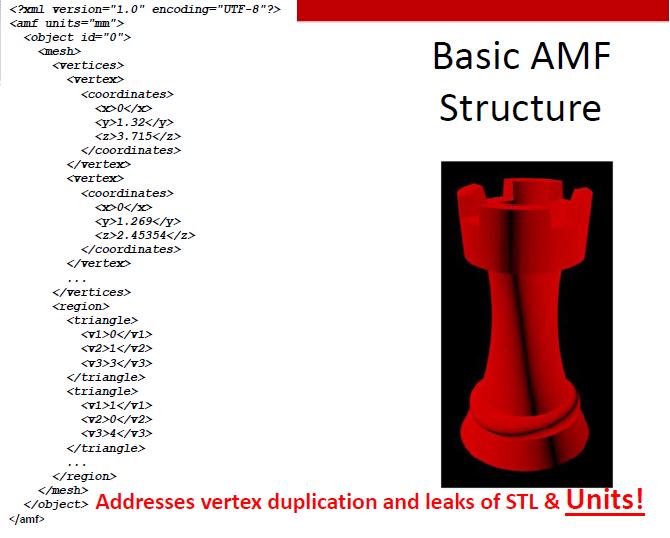 <?xml version="1.0" encoding="UTF-8"?>
<amf units="mm">
<object id="0">
<mesh>
<vertices>
<vertex>
<coordinates>
<x>0</x>
<y>1.32</y>
<z>3.715</z>
</coordinates>
</vertex>
<vertex>
<coordinates>
<x>0</x>
<y>1.269</y>
<z>2.45354</z>
</coordinates>
</vertex>
...
</vertices>
<region>
<triangle>
<v1>0</v1>
<v2>1</v2>
<v3>3</v3>
</triangle>
<triangle>
<v1>1</v1>
<v2>0</v2>
<v3>4</v3>
</triangle>
...
</region>
</mesh>
</object>
</amf>

Basic AMF Structure

Addresses vertex duplication and leaks of STL & Units!